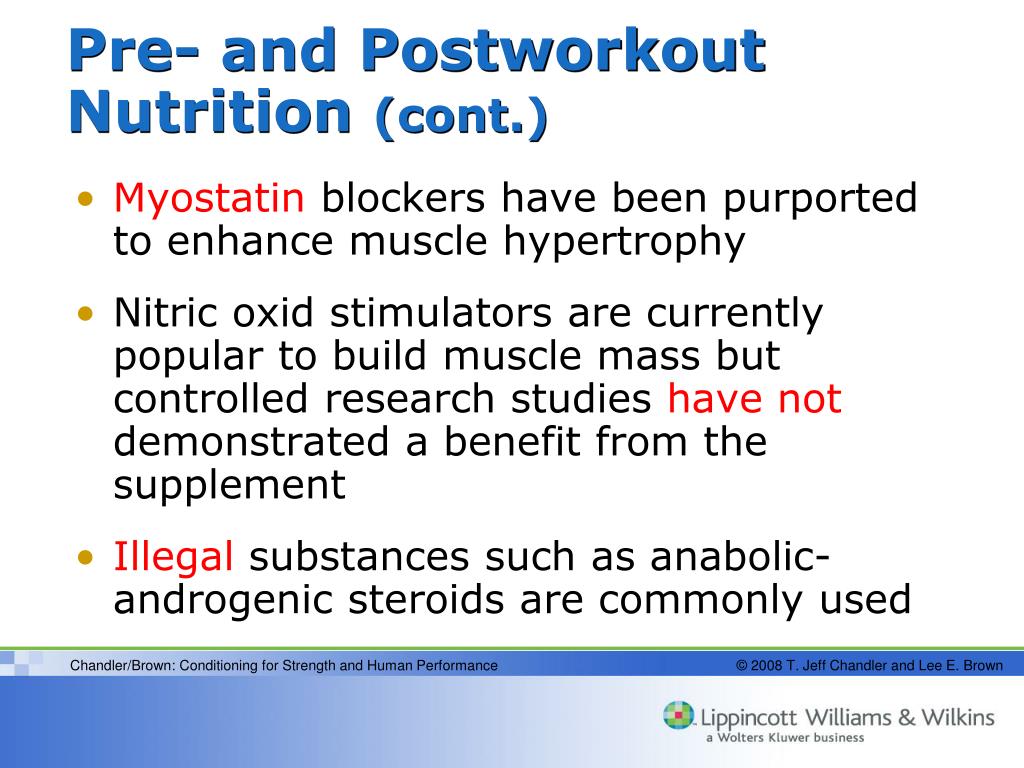 Pre- and Postworkout Nutrition (cont.)

• Myostatin blockers have been purported to enhance muscle hypertrophy

• Nitric oxid stimulators are currently popular to build muscle mass but controlled research studies have not demonstrated a benefit from the supplement

• Illegal substances such as anabolic-androgenic steroids are commonly used

Chandler/Brown: Conditioning for Strength and Human Performance

© 2008 T. Jeff Chandler and Lee E. Brown

Lippincott Williams & Wilkins
a Wolters Kluwer business